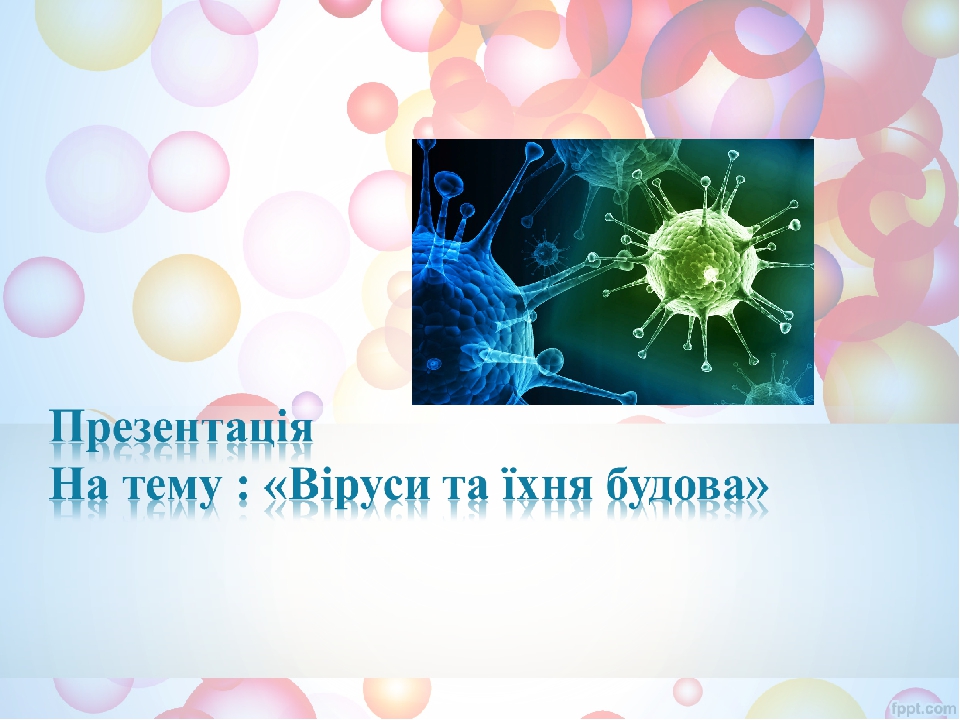 Презентація
На тему : «Віруси та їхня будова»

fppt.com